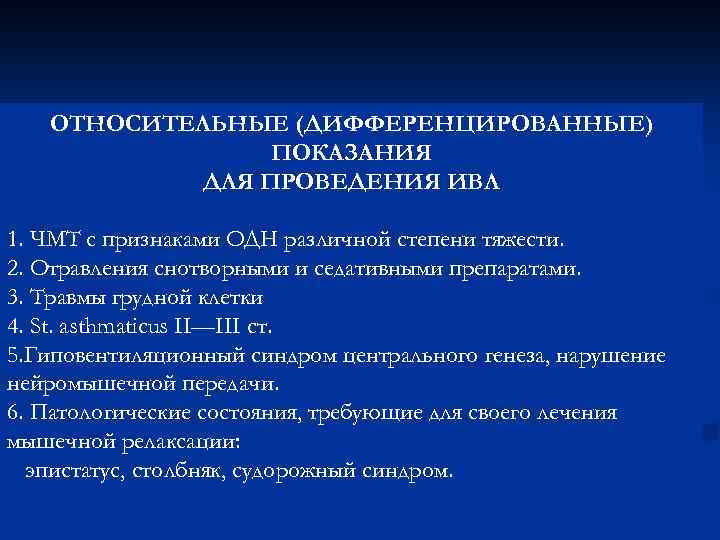 ОТНОСИТЕЛЬНЫЕ (ДИФФЕРЕНЦИРОВАННЫЕ) ПОКАЗАНИЯ
ДЛЯ ПРОВЕДЕНИЯ ИВЛ

1. ЧМТ с признаками ОДН различной степени тяжести.
2. Отравления снотворными и седативными препаратами.
3. Травмы грудной клетки
4. St. asthmaticus II—III ст.
5.Гиповентиляционный синдром центрального генеза, нарушение нейромышечной передачи.
6. Патологические состояния, требующие для своего лечения мышечной релаксации:
эпистатус, столбняк, судорожный синдром.